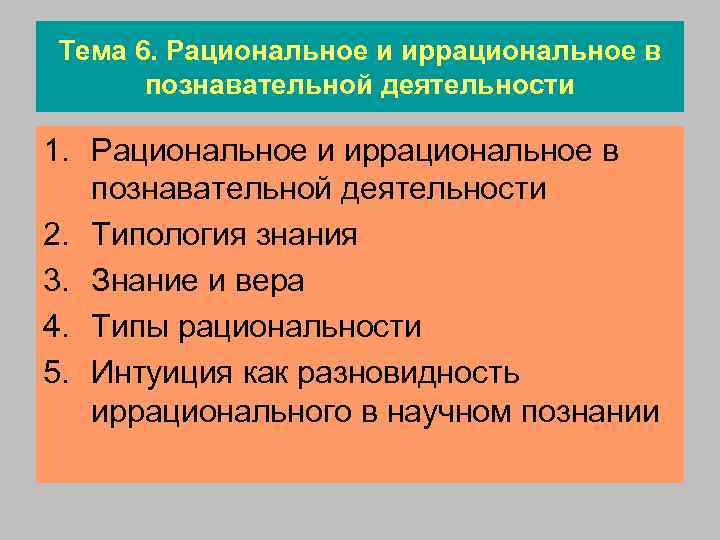 Тема 6. Рациональное и иррациональное в познавательной деятельности

1. Рациональное и иррациональное в познавательной деятельности
2. Типология знания
3. Знание и вера
4. Типы рациональности
5. Интуиция как разновидность иррационального в научном познании